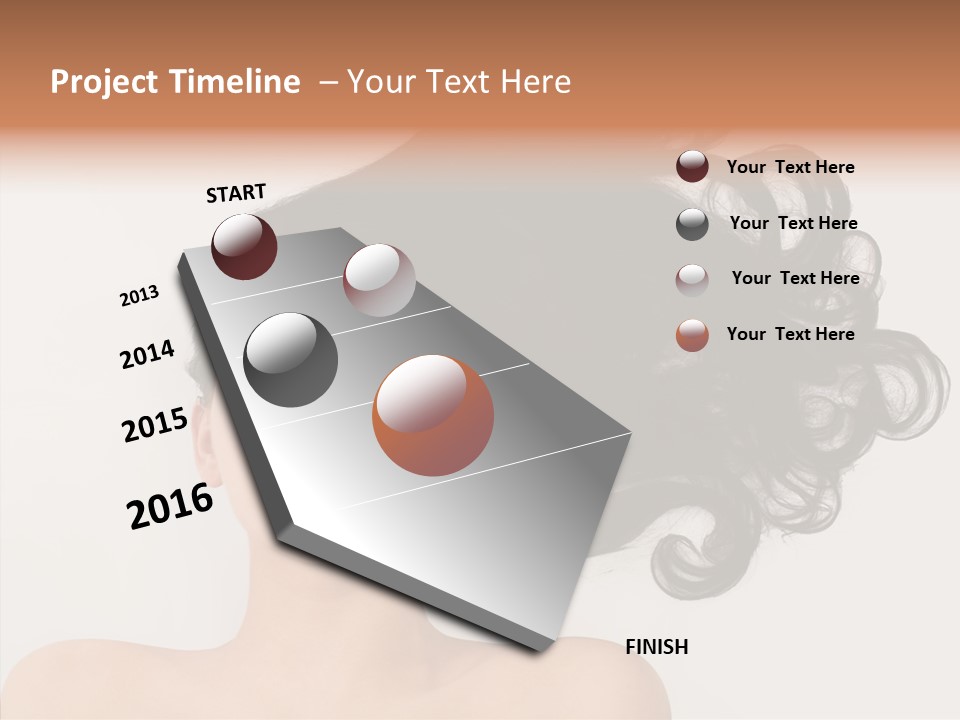 Project Timeline – Your Text Here

START

2013

2014

2015

2016

FINISH

Your Text Here

Your Text Here

Your Text Here

Your Text Here